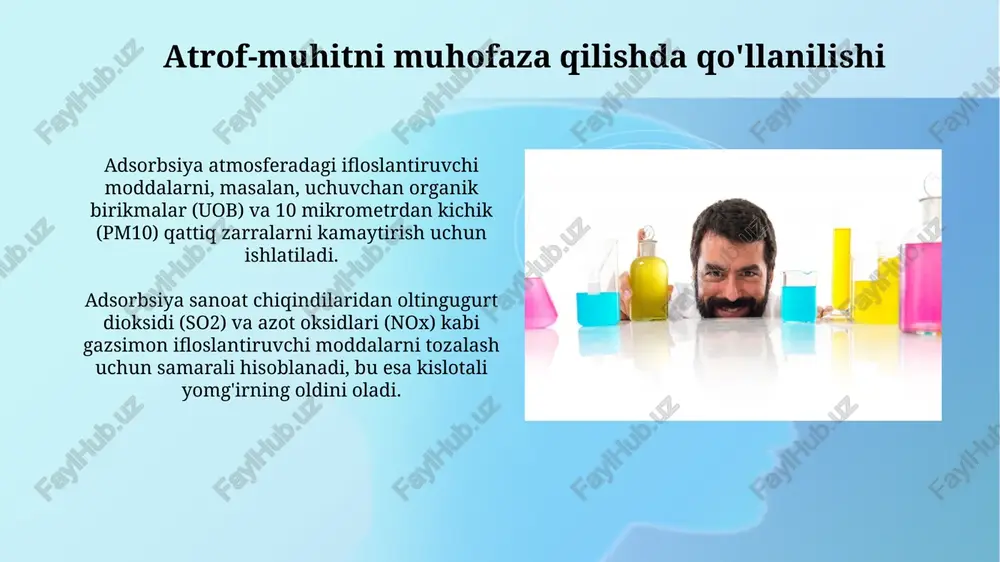 Atrof-muhitni muhofaza qilishda qo'llanilishi

Adsorbsiya atmosferadagi ifloslantiruvchi moddalarni, masalan, uchuvchan organik birikmalar (UOB) va 10 mikrometrdan kichik (PM10) qattiq zarralarni kamaytirish uchun ishlatiladi.

Adsorbsiya sanoat chiqindilaridan oltingugurt dioksidi (SO2) va azot oksidlari (NOx) kabi gazsimon ifloslantiruvchi moddalarni tozalash uchun samarali hisoblanadi, bu esa kislotali yomg'irning oldini oladi.

FaylHub.uz